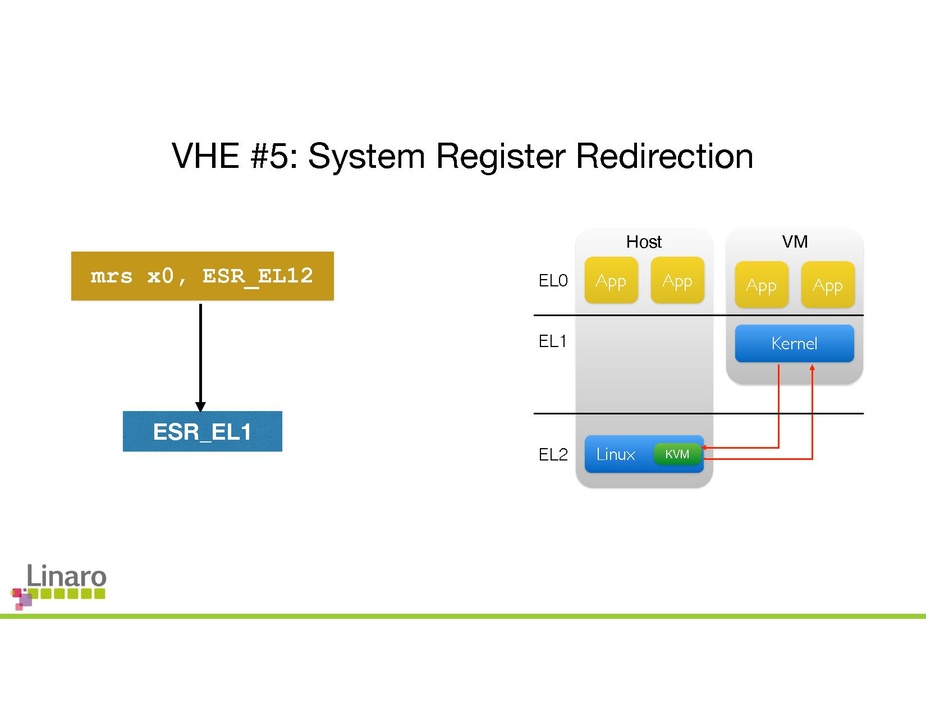 VHE #5: System Register Redirection

mrs x0, ESR_EL12

ESR_EL1

Host

VM

EL0

App

App

App

App

EL1

Kernel

EL2

Linux

KVM

Linaro